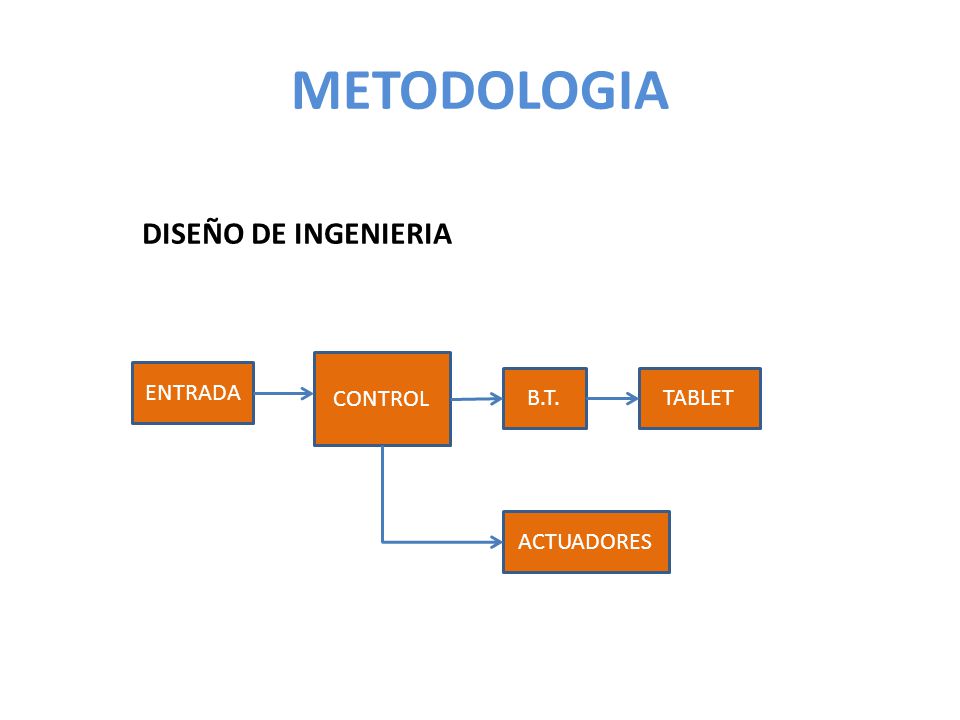 METODOLOGIA

DISEÑO DE INGENIERIA

ENTRADA

CONTROL

B.T.

TABLET

ACTUADORES